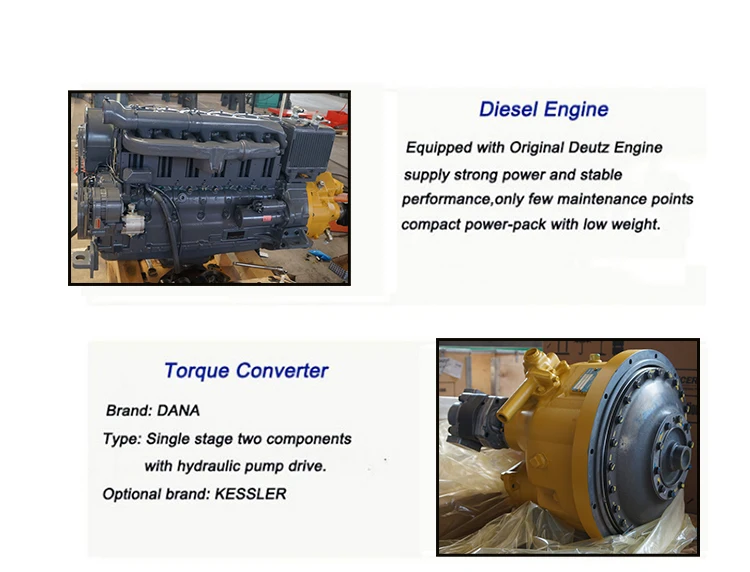 Diesel Engine

Equipped with Original Deutz Engine supply strong power and stable performance,only few maintenance points compact power-pack with low weight.

Torque Converter

Brand: DANA

Type: Single stage two components with hydraulic pump drive.

Optional brand: KESSLER